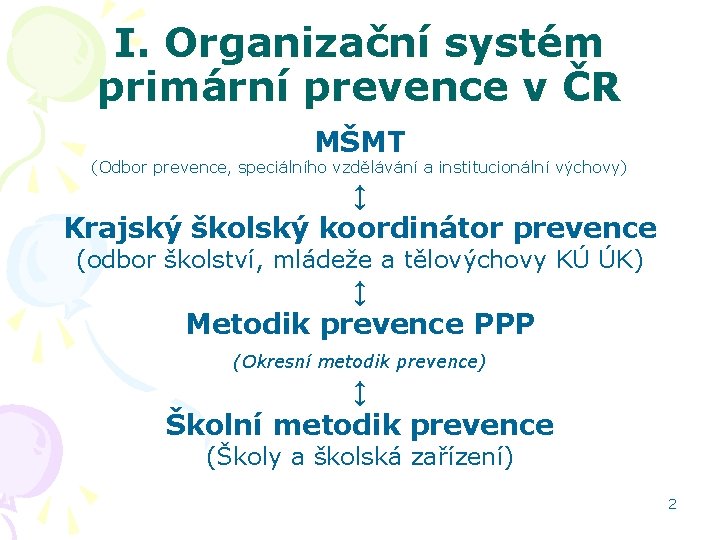 I. Organizační systém primární prevence v ČR

MŠMT
(Odbor prevence, speciálního vzdělávání a institucionální výchovy)

↕

Krajský školský koordinátor prevence
(odbor školství, mládeže a tělovýchovy KÚ ÚK)

↕

Metodik prevence PPP

(Okresní metodik prevence)

↕

Školní metodik prevence
(Školy a školská zařízení)

2